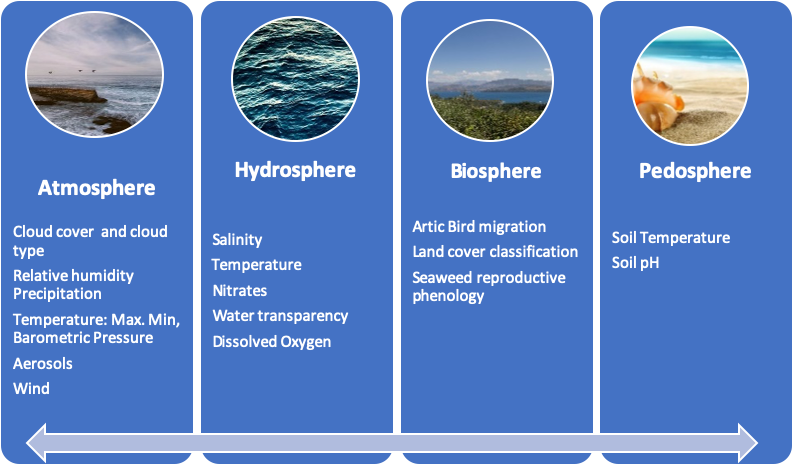 Atmosphere

Cloud cover and cloud type

Relative humidity Precipitation

Temperature: Max. Min, Barometric Pressure

Aerosols

Wind

Hydrosphere

Salinity

Temperature

Nitrates

Water transparency

Dissolved Oxygen

Biosphere

Artic Bird migration

Land cover classification

Seaweed reproductive phenology

Pedosphere

Soil Temperature

Soil pH